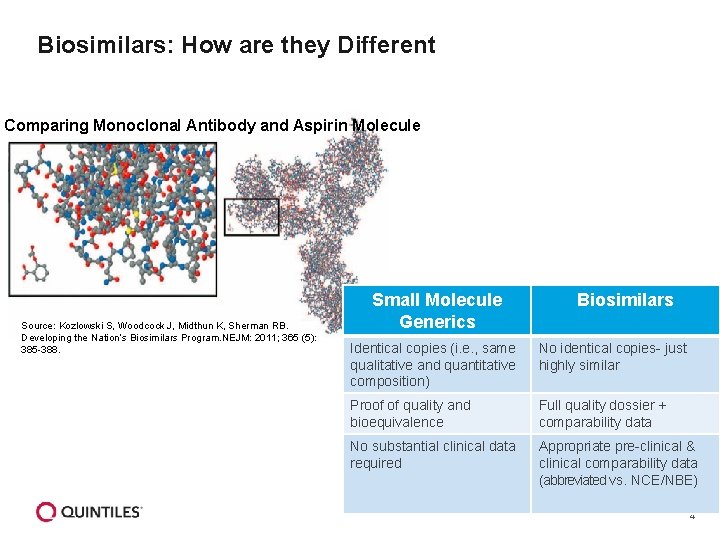 Biosimilars: How are they Different

Comparing Monoclonal Antibody and Aspirin Molecule

Source: Kozlowski S, Woodcock J, Midthun K, Sherman RB. Developing the Nation's Biosimilars Program.NEJM: 2011; 365 (5): 385-388.

| Small Molecule Generics | Biosimilars |
|---|---|
| Identical copies (i.e., same qualitative and quantitative composition) | No identical copies- just highly similar |
| Proof of quality and bioequivalence | Full quality dossier + comparability data |
| No substantial clinical data required | Appropriate pre-clinical & clinical comparability data (abbreviated vs. NCE/NBE) |

QUINTILES

4